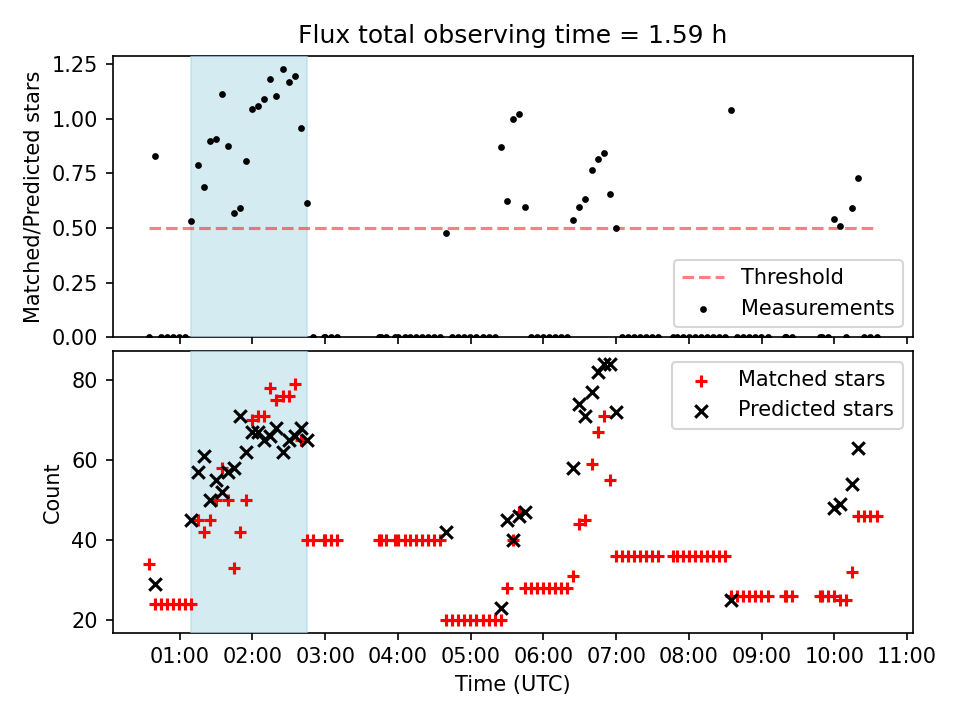 Flux total observing time = 1.59 h

Matched/Predicted stars

1.25
1.00
0.75
0.50
0.25
0.00

Threshold
Measurements

Count

80
60
40
20

Matched stars
Predicted stars

01:00 02:00 03:00 04:00 05:00 06:00 07:00 08:00 09:00 10:00 11:00

Time (UTC)